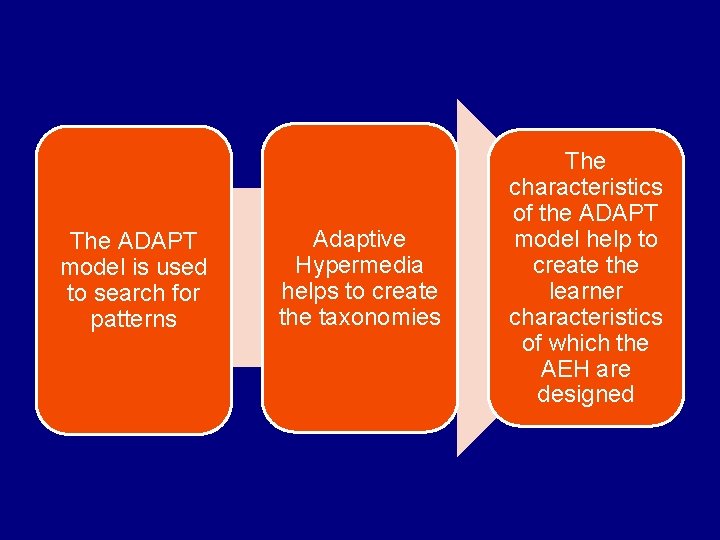 The ADAPT model is used to search for patterns

Adaptive Hypermedia helps to create the taxonomies

The characteristics of the ADAPT model help to create the learner characteristics of which the AEH are designed